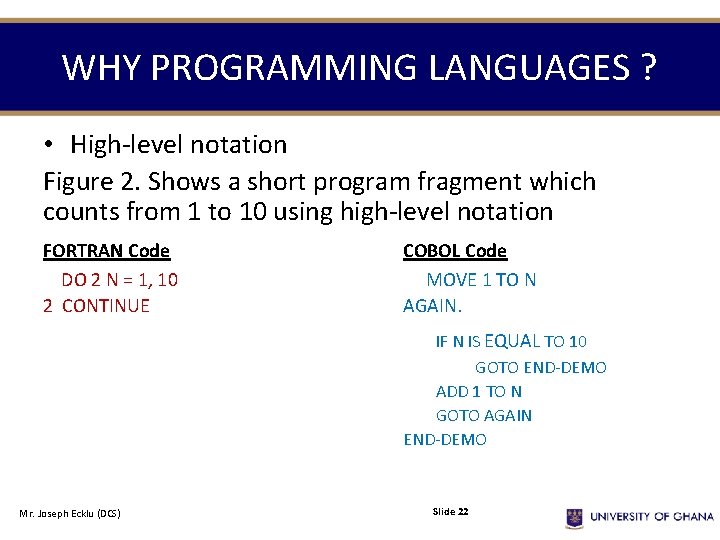 WHY PROGRAMMING LANGUAGES ?

• High-level notation

Figure 2. Shows a short program fragment which counts from 1 to 10 using high-level notation

FORTRAN Code

DO 2 N = 1, 10
2 CONTINUE

COBOL Code

MOVE 1 TO N
AGAIN.
IF N IS EQUAL TO 10
GOTO END-DEMO
ADD 1 TO N
GOTO AGAIN
END-DEMO

Mr. Joseph Ecklu (DCS)

Slide 22

UNIVERSITY OF GHANA